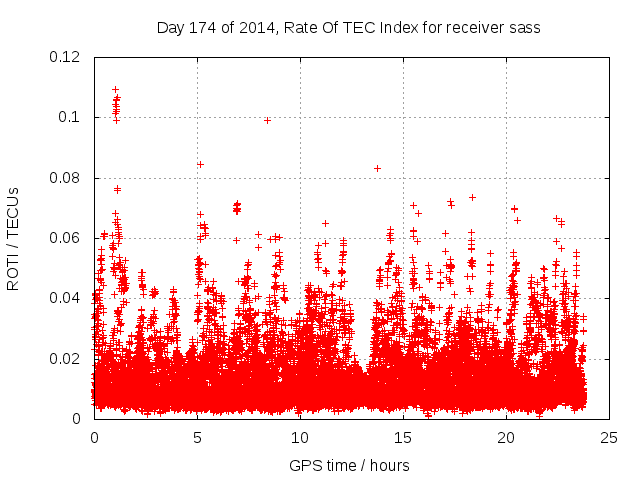 Day 174 of 2014, Rate Of TEC Index for receiver sass

ROTI / TECUs

0.12
0.1
0.08
0.06
0.04
0.02
0

0
5
10
15
20
25

GPS time / hours